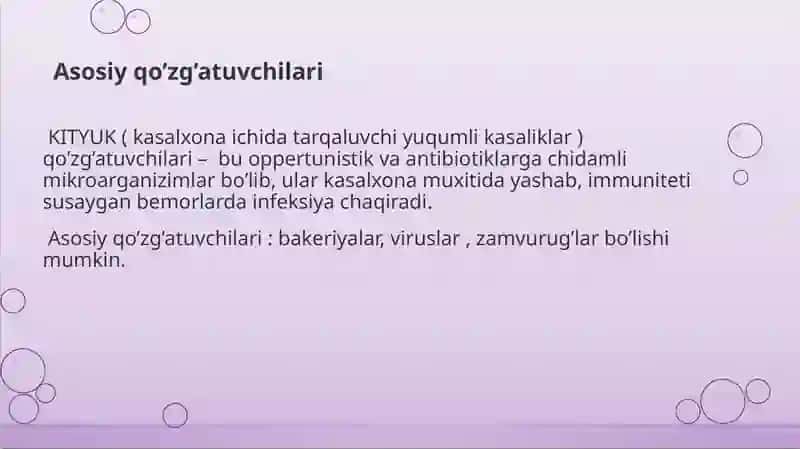 Asosiy qo’zg’atuvchilari

KITYUK ( kasalxona ichida tarqaluvchi yuqumli kasaliklar ) qo’zg’atuvchilari – bu oppertunistik va antibiotiklarga chidamli mikroarganizimlar bo’lib, ular kasalxona muxitida yashab, immuniteti susaygan bemorlarda infeksiya chaqiradi.

Asosiy qo’zg’atuvchilari : bakeriyalar, viruslar , zamvurug’lar bo’lishi mumkin.